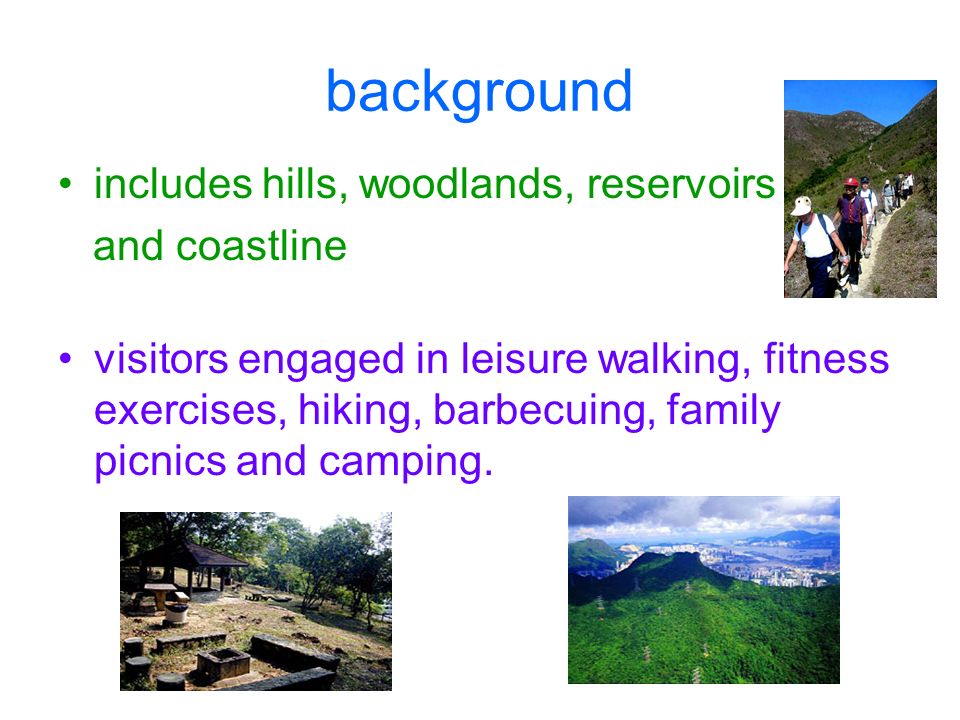 background

• includes hills, woodlands, reservoirs and coastline

• visitors engaged in leisure walking, fitness exercises, hiking, barbecuing, family picnics and camping.